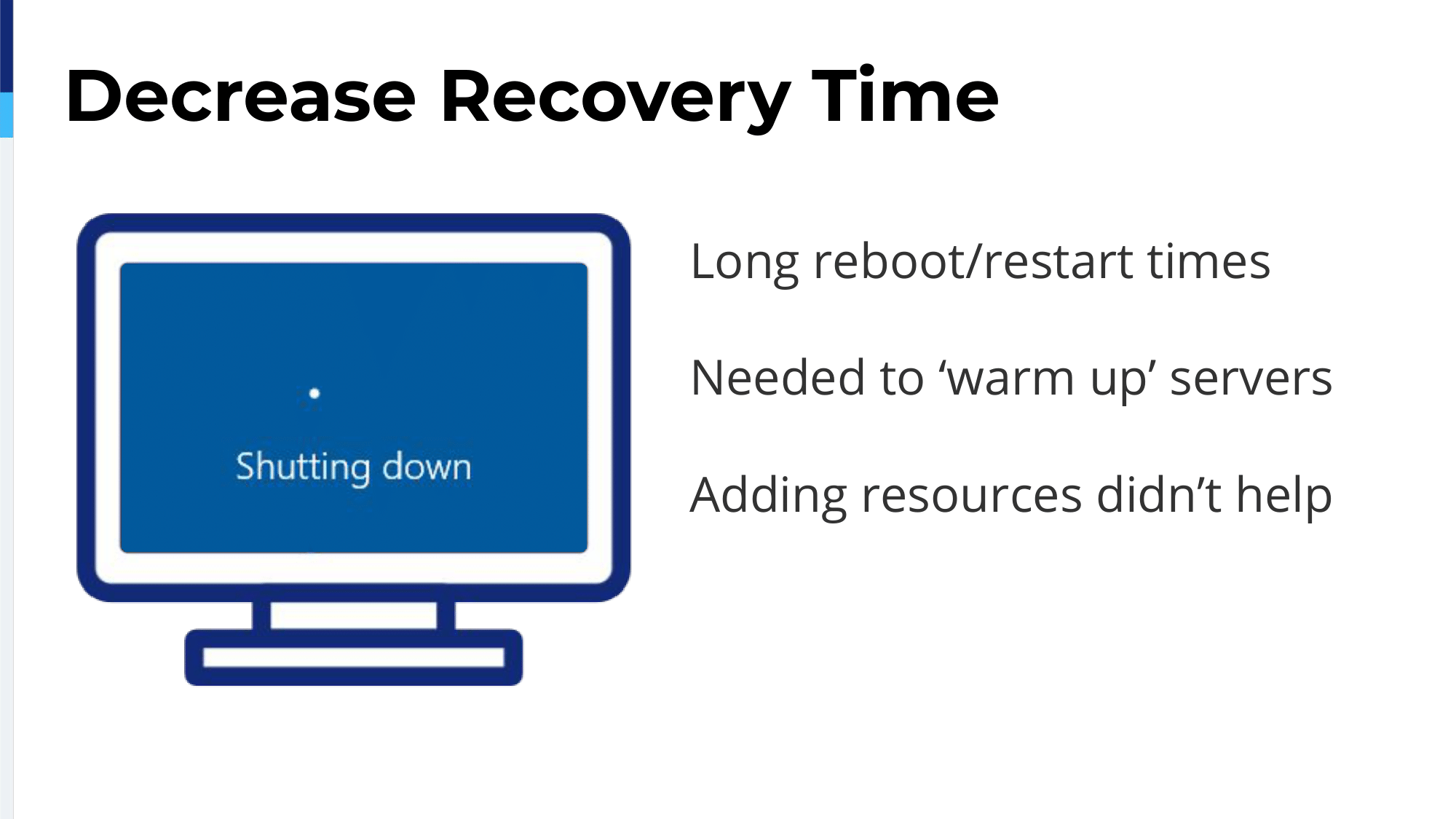 Decrease Recovery Time

Shutting down

Long reboot/restart times

Needed to ‘warm up’ servers

Adding resources didn’t help